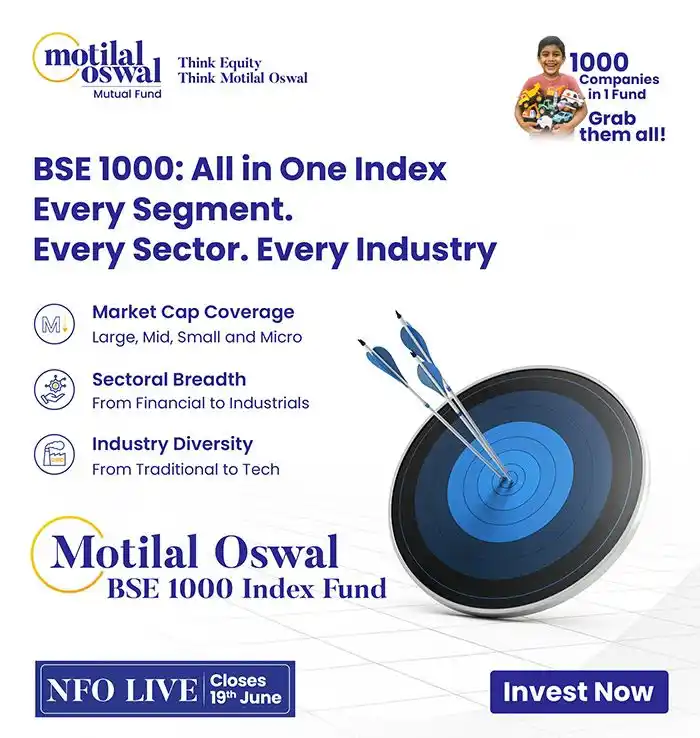 motilal oswal
Mutual Fund

Think Equity
Think Motilal Oswal

1000 Companies in 1 Fund
Grab them all!

BSE 1000: All in One Index
Every Segment.
Every Sector. Every Industry

Market Cap Coverage
Large, Mid, Small and Micro

Sectoral Breadth
From Financial to Industrials

Industry Diversity
From Traditional to Tech

Motilal Oswal
BSE 1000 Index Fund

NFO LIVE Closes 19th June

Invest Now